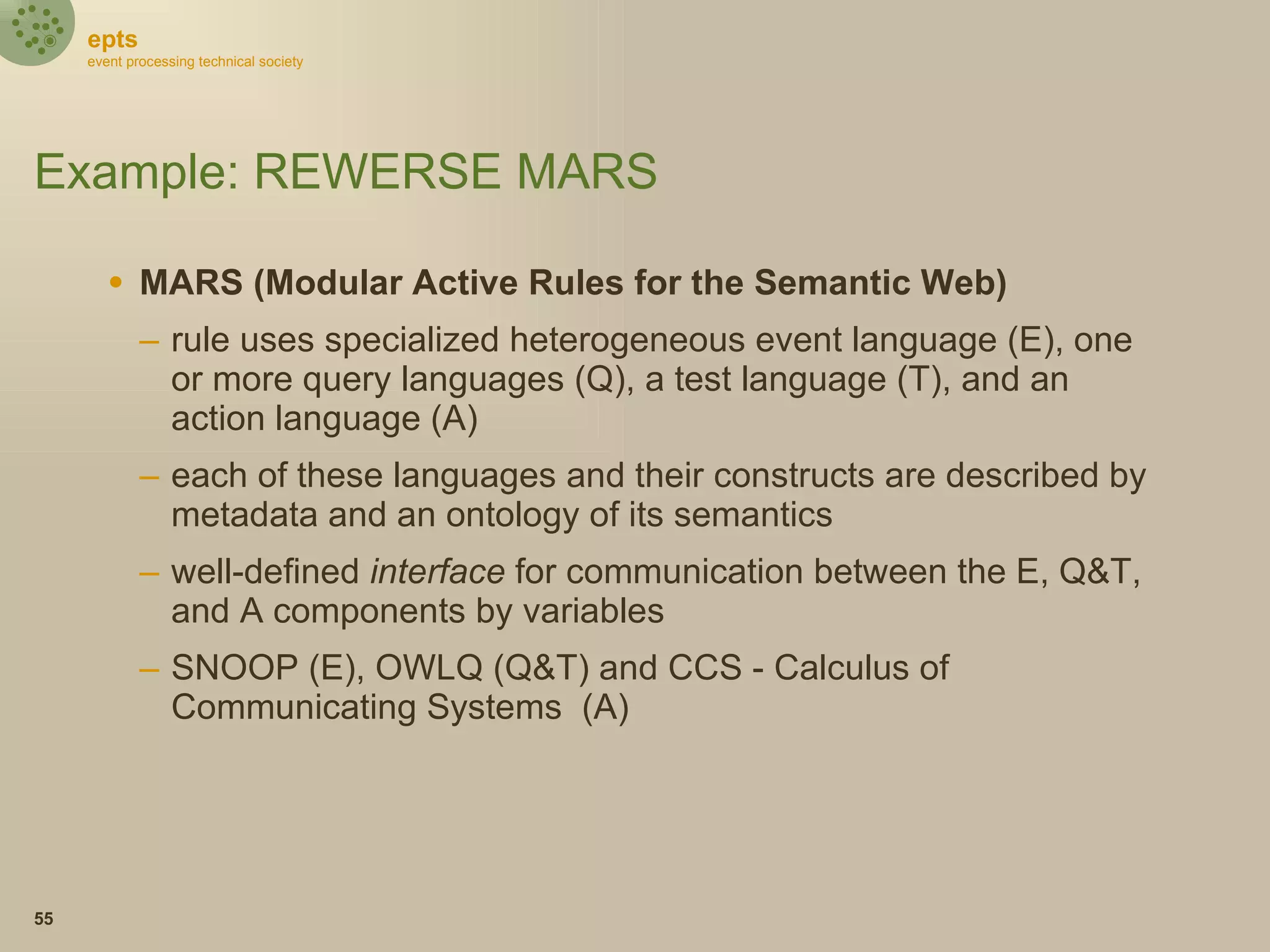 epts
event processing technical society

Example: REWERSE MARS

• MARS (Modular Active Rules for the Semantic Web)

– rule uses specialized heterogeneous event language (E), one or more query languages (Q), a test language (T), and an action language (A)

– each of these languages and their constructs are described by metadata and an ontology of its semantics

– well-defined interface for communication between the E, Q&T, and A components by variables

– SNOOP (E), OWLQ (Q&T) and CCS - Calculus of Communicating Systems (A)

55